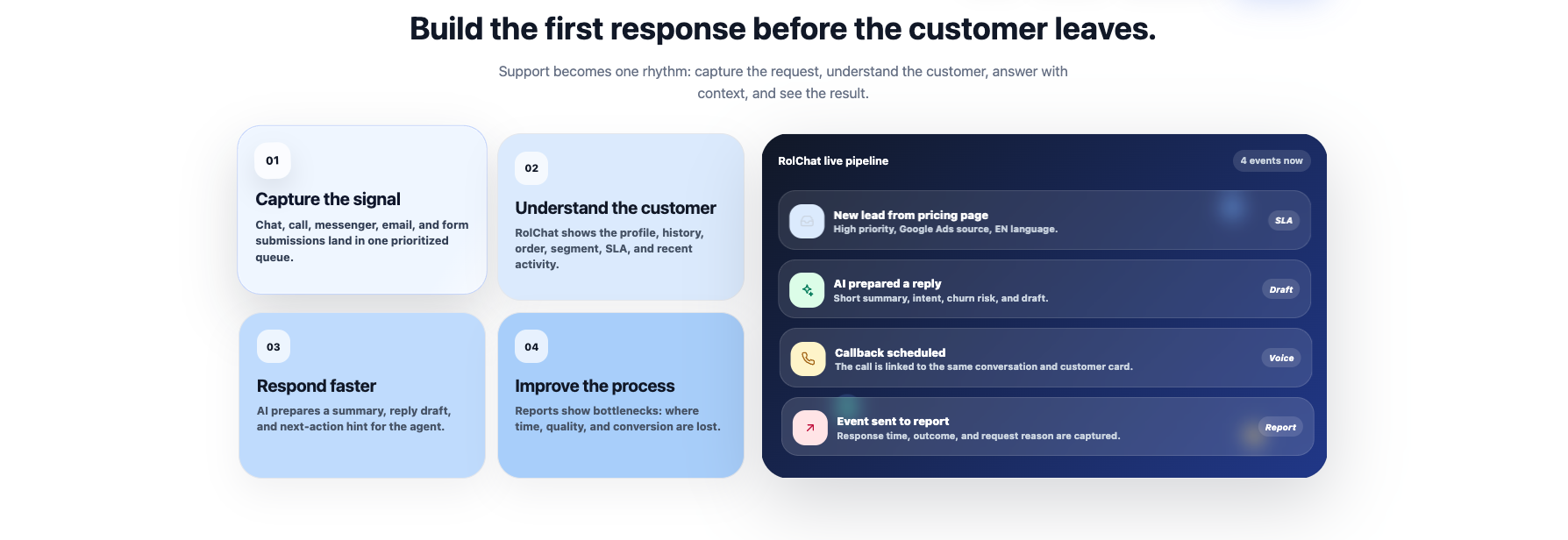 Build the first response before the customer leaves.

Support becomes one rhythm: capture the request, understand the customer, answer with context, and see the result.

01

Capture the signal

Chat, call, messenger, email, and form submissions land in one prioritized queue.

02

Understand the customer

RolChat shows the profile, history, order, segment, SLA, and recent activity.

03

Respond faster

AI prepares a summary, reply draft, and next-action hint for the agent.

04

Improve the process

Reports show bottlenecks: where time, quality, and conversion are lost.

RolChat live pipeline

4 events now

New lead from pricing page
High priority, Google Ads source, EN language.
SLA

AI prepared a reply
Short summary, intent, churn risk, and draft.
Draft

Callback scheduled
The call is linked to the same conversation and customer card.
Voice

Event sent to report
Response time, outcome, and request reason are captured.
Report